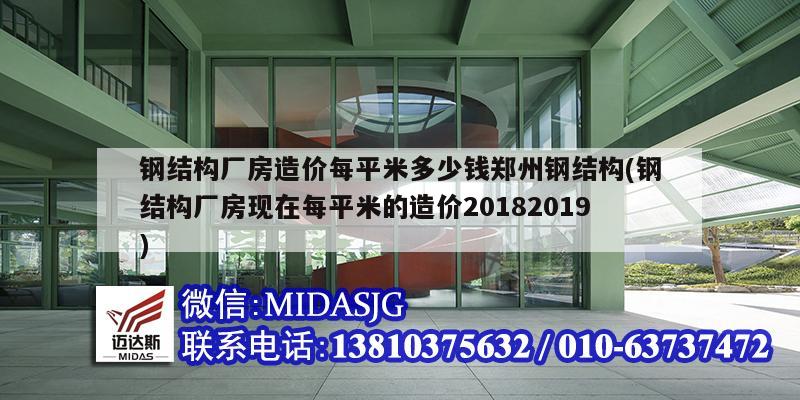 钢结构厂房造价每平米多少钱郑州钢结构(钢结构厂房现在每平米的造价20182019)

迈达斯
MIDAS

微信:MIDASJG
联系电话:13810375632 / 010-63737472